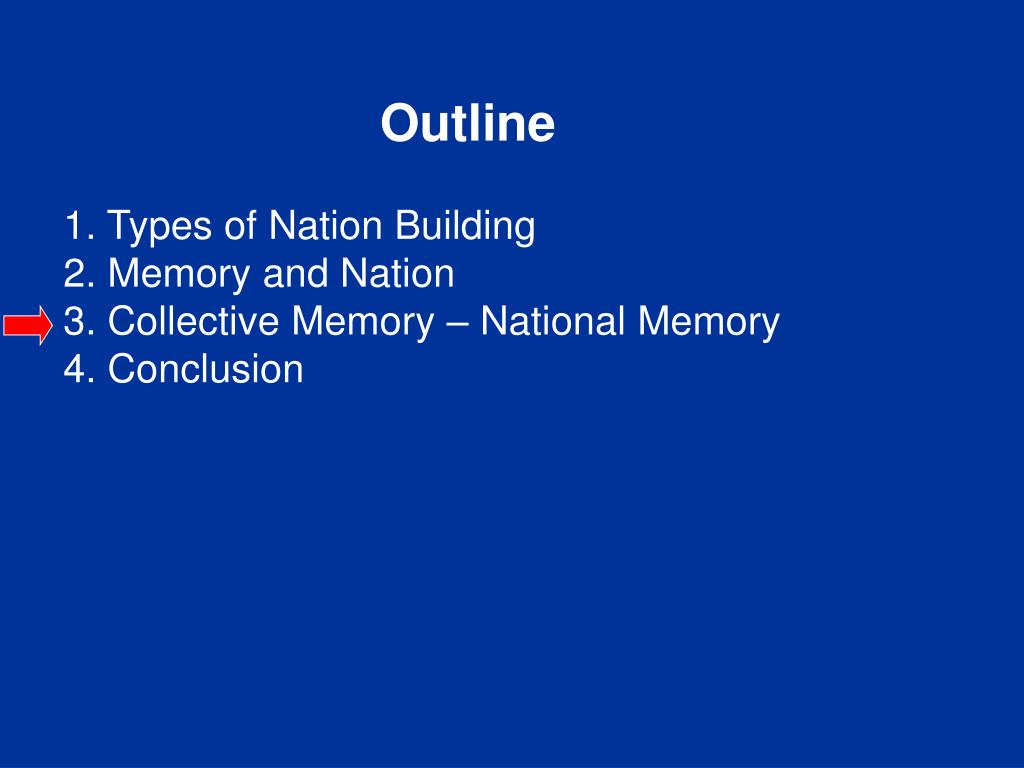 Outline

1. Types of Nation Building
2. Memory and Nation
3. Collective Memory – National Memory
4. Conclusion